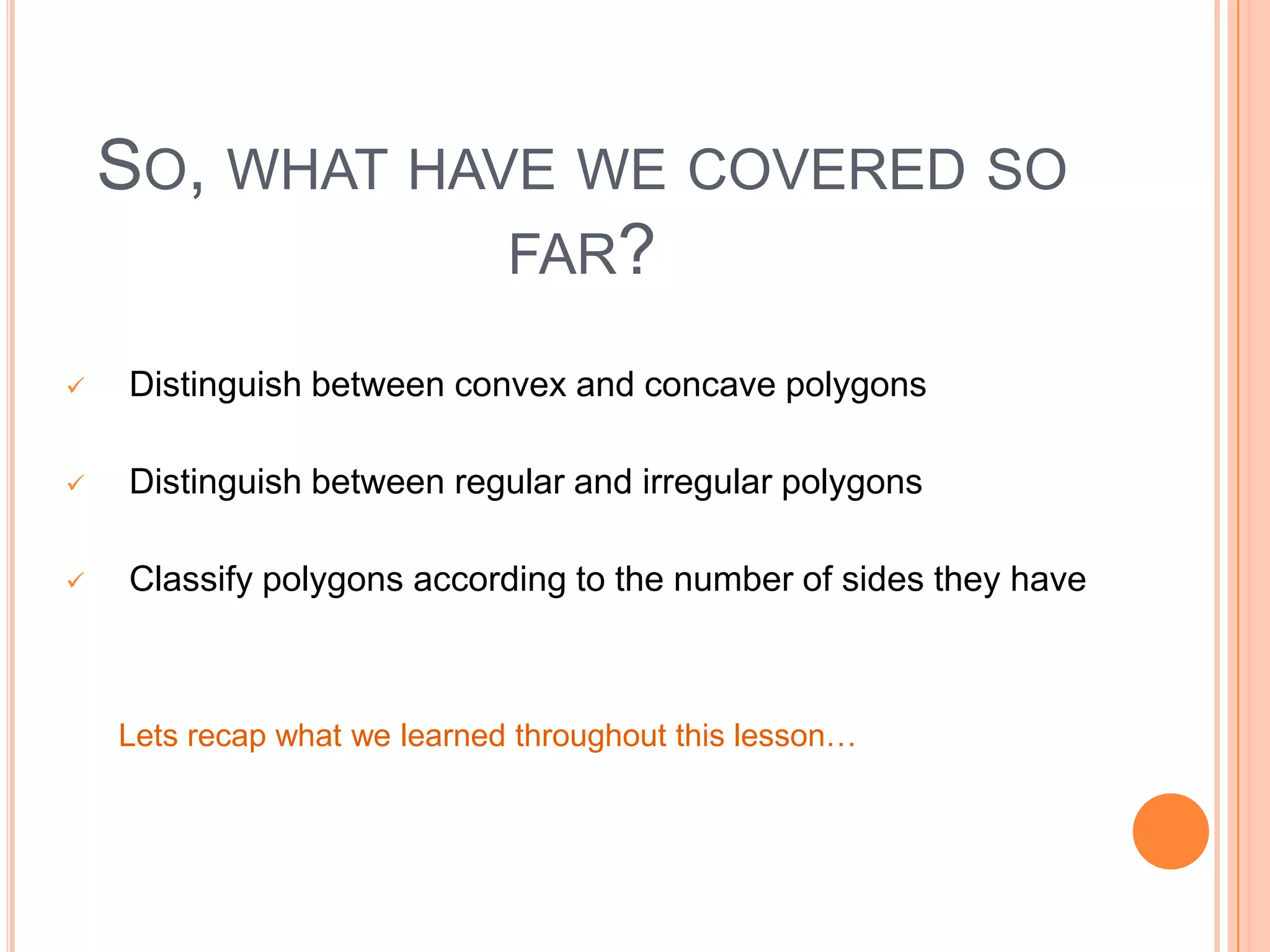 SO, WHAT HAVE WE COVERED SO FAR?

✓ Distinguish between convex and concave polygons

✓ Distinguish between regular and irregular polygons

✓ Classify polygons according to the number of sides they have

Lets recap what we learned throughout this lesson…